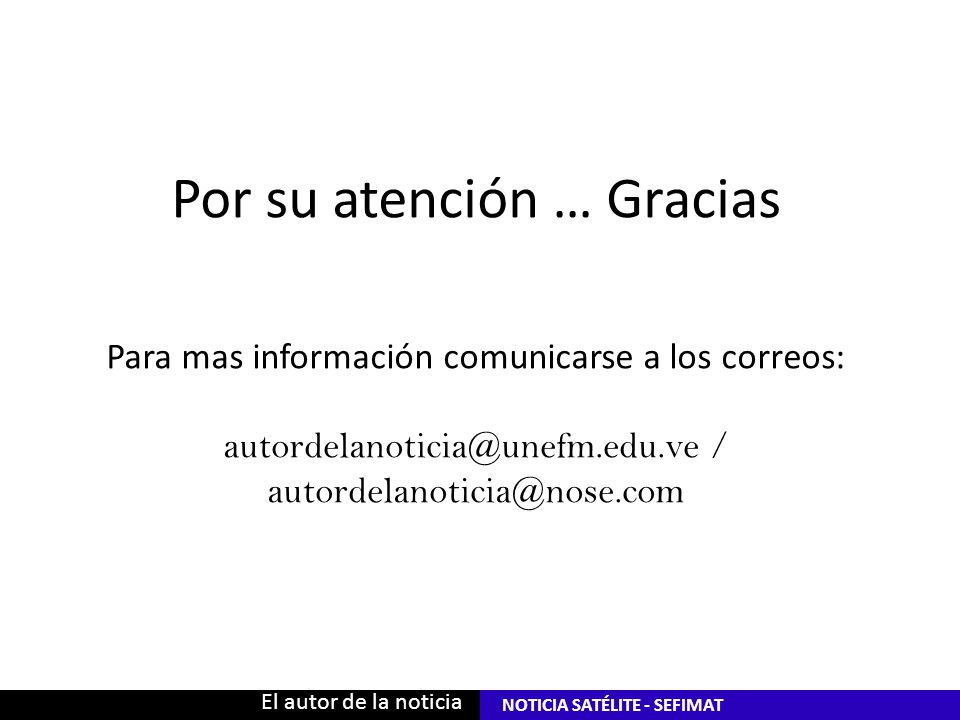 Por su atención … Gracias

Para mas información comunicarse a los correos:

autordelanoticia@unefm.edu.ve / autordelanoticia@nose.com

El autor de la noticia

NOTICIA SATÉLITE - SEFIMAT